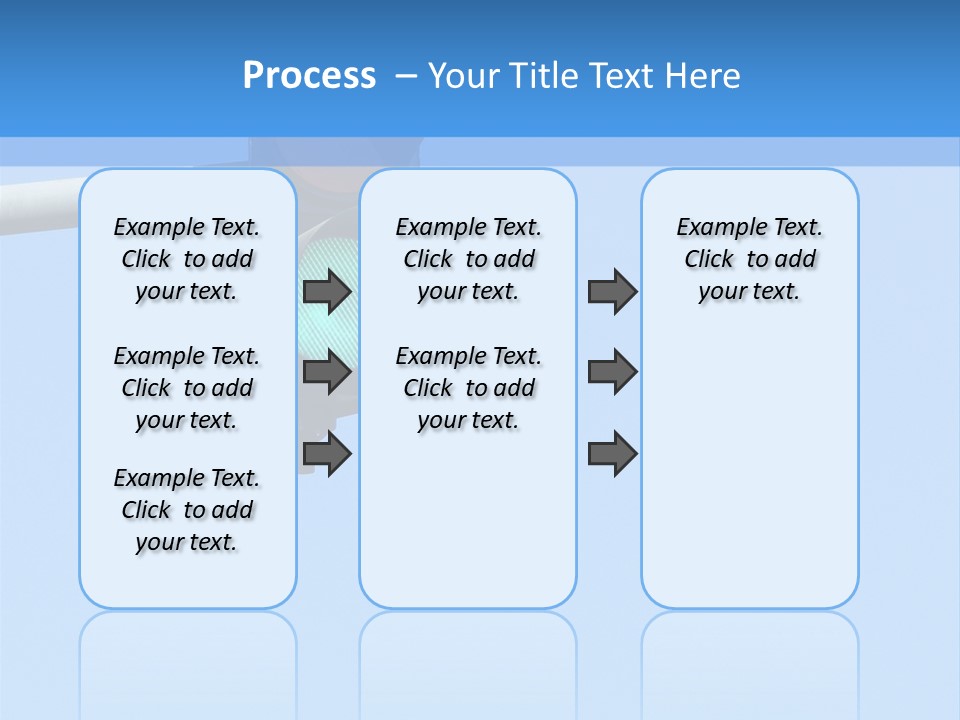 Process – Your Title Text Here

Example Text. Click to add your text.

Example Text. Click to add your text.

Example Text. Click to add your text.

Example Text. Click to add your text.

Example Text. Click to add your text.

Example Text. Click to add your text.